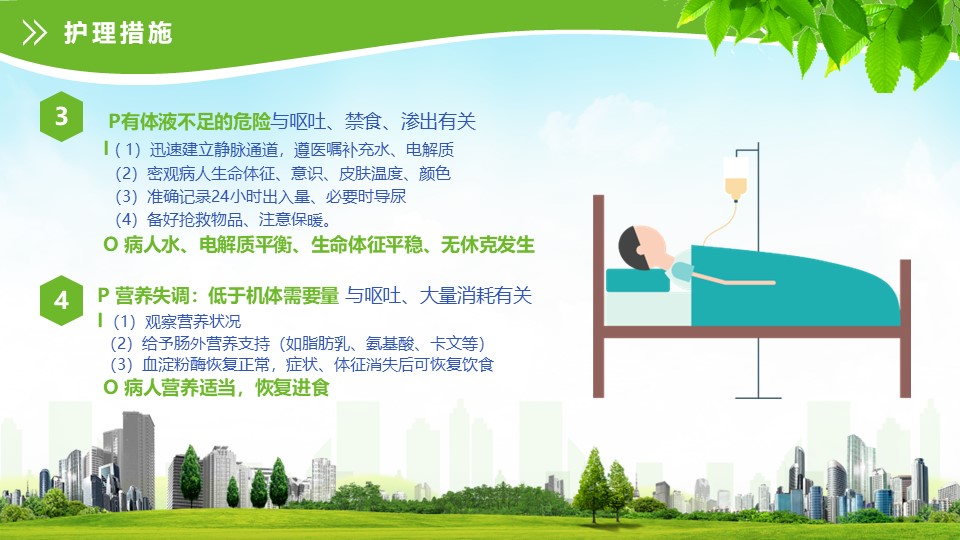 护理措施

3

P有体液不足的危险与呕吐、禁食、渗出有关

I（1）迅速建立静脉通道，遵医嘱补充水、电解质
（2）密观病人生命体征、意识、皮肤温度、颜色
（3）准确记录24小时出入量、必要时导尿
（4）备好抢救物品、注意保暖。

O 病人水、电解质平衡、生命体征平稳、无休克发生

4

P 营养失调：低于机体需要量 与呕吐、大量消耗有关

I（1）观察营养状况
（2）给予肠外营养支持（如脂肪乳、氨基酸、卡文等）
（3）血淀粉酶恢复正常，症状、体征消失后可恢复饮食

O 病人营养适当，恢复进食